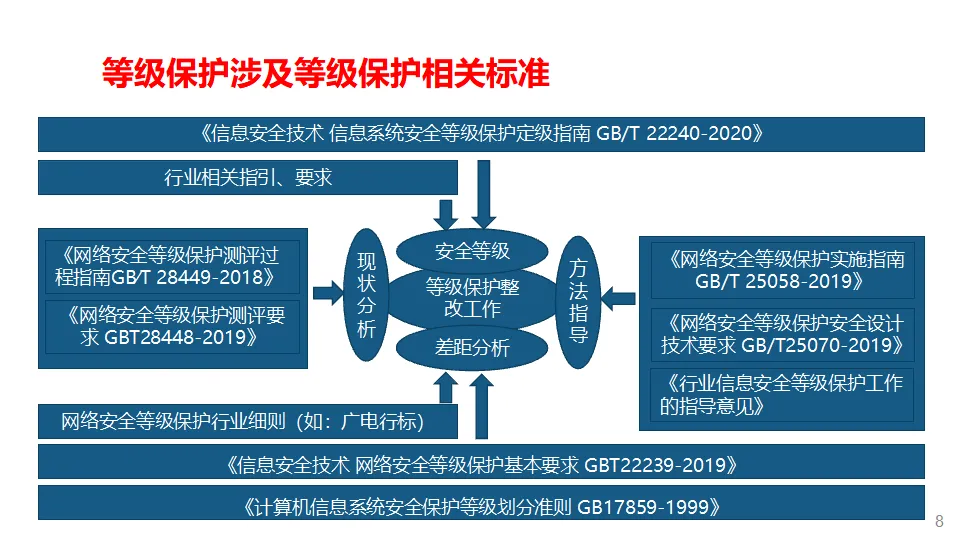 等级保护涉及等级保护相关标准

《信息安全技术 信息系统安全等级保护定级指南 GB/T 22240-2020》

行业相关指引、要求

《网络安全等级保护测评过程指南GB/T 28449-2018》

《网络安全等级保护测评要求 GBT28448-2019》

现状分析

安全等级

等级保护整改工作

差距分析

方法指导

《网络安全等级保护实施指南 GB/T 25058-2019》

《网络安全等级保护安全设计技术要求 GB/T25070-2019》

《行业信息安全等级保护工作的指导意见》

网络安全等级保护行业细则（如：广电行标）

《信息安全技术 网络安全等级保护基本要求 GBT22239-2019》

《计算机信息系统安全保护等级划分准则 GB17859-1999》

8